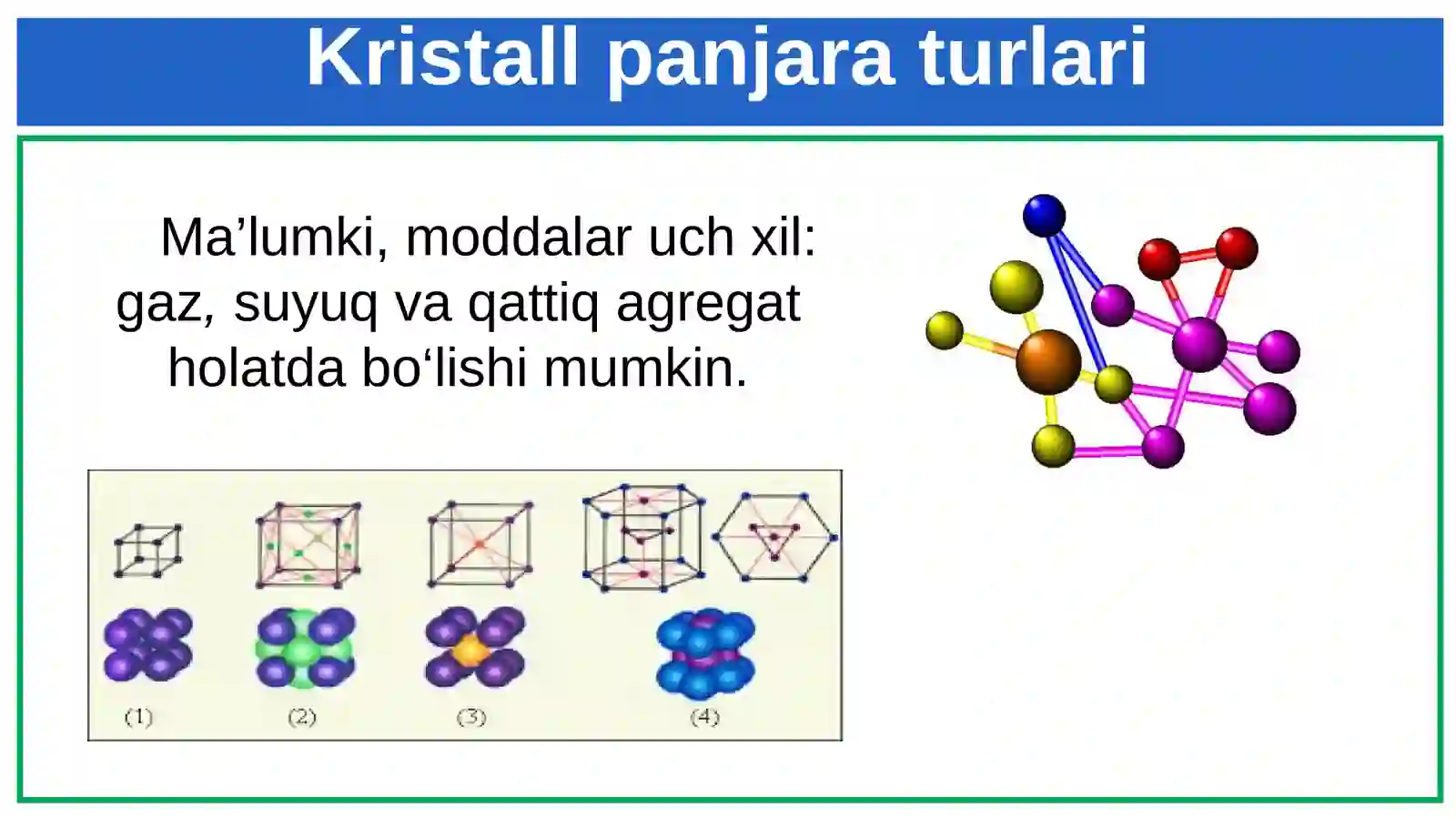 Kristall panjara turlari

Ma’lumki, moddalar uch xil: gaz, suyuq va qattiq agregat holatda bo‘lishi mumkin.

(1)
(2)
(3)
(4)